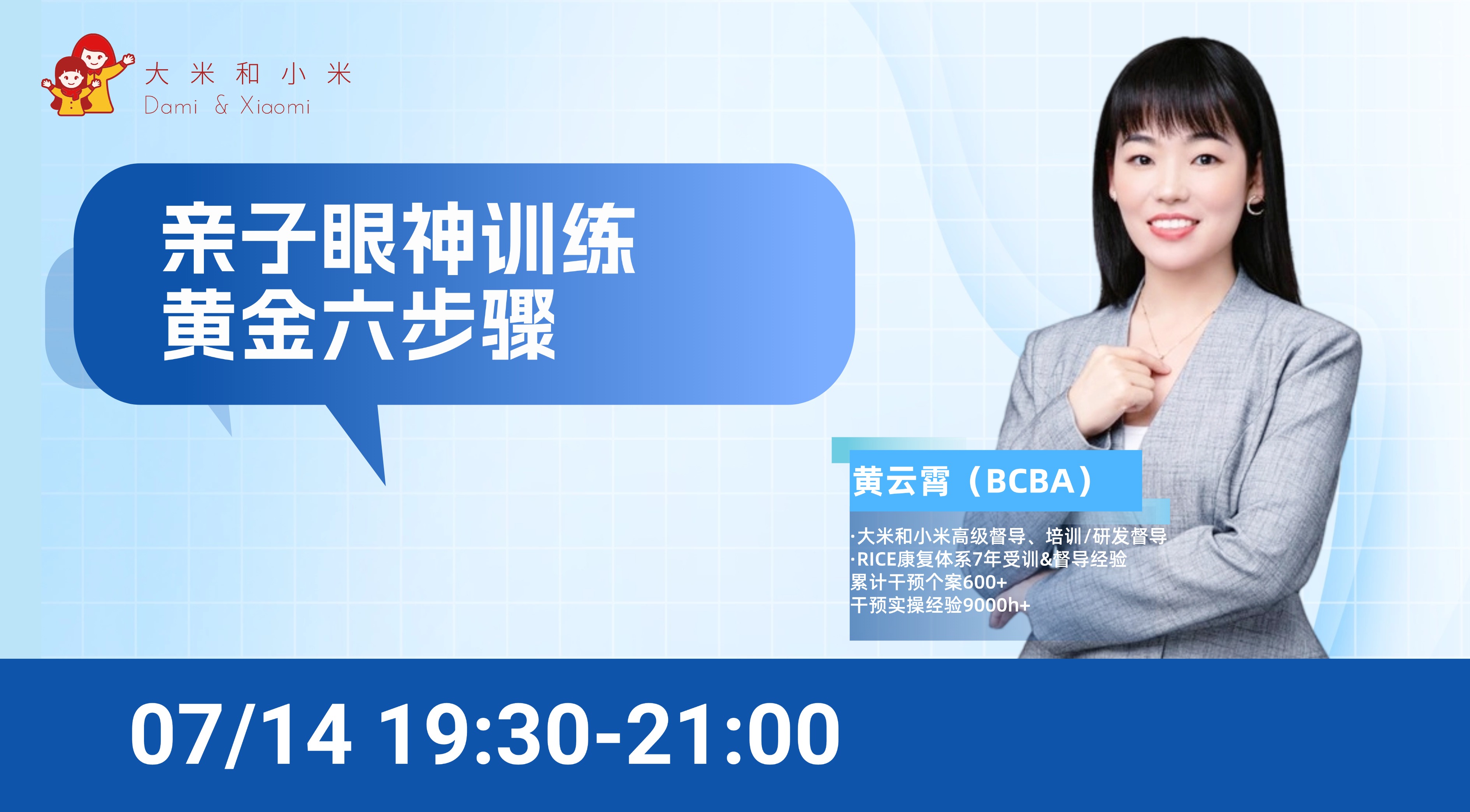 大 米 和 小 米
Dami & Xiaomi

亲子眼神训练
黄金六步骤

黄云霄（BCBA）

·大米和小米高级督导、培训/研发督导
·RICE康复体系7年受训&督导经验
累计干预个案600+
干预实操经验9000h+

07/14 19:30-21:00